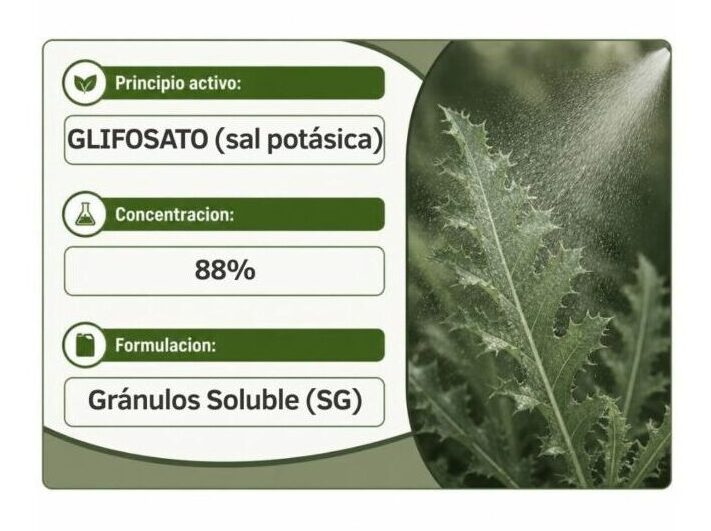 Principio activo:

GLIFOSATO (sal potásica)

Concentracion:

88%

Formulacion:

Gránulos Soluble (SG)